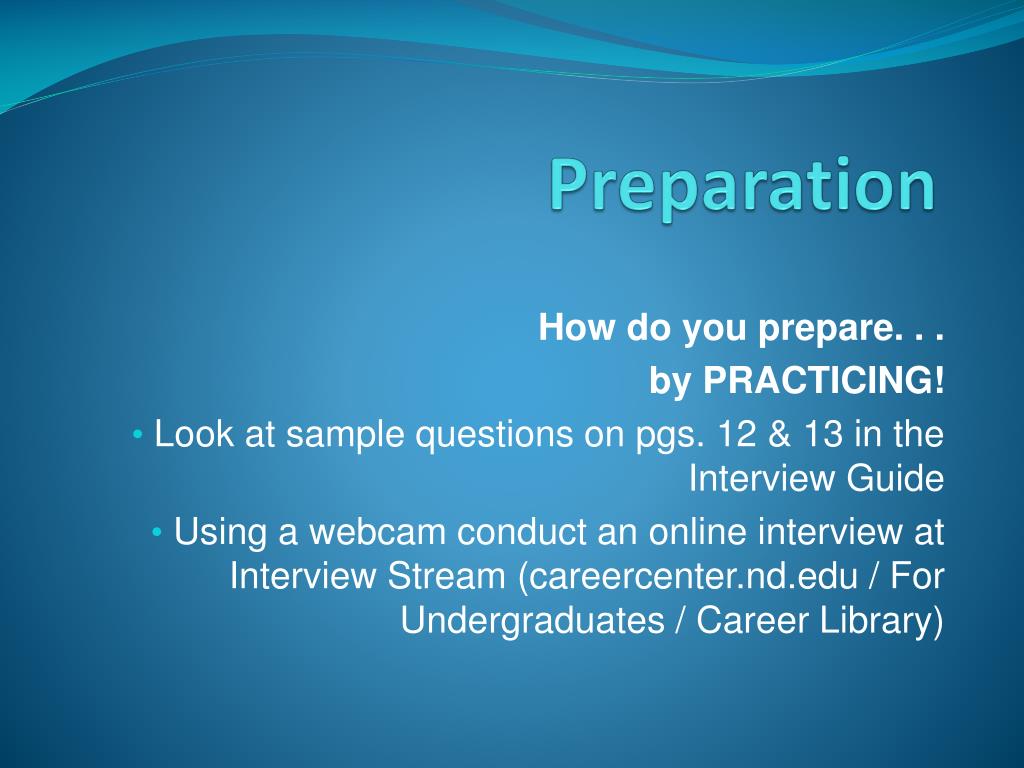 Preparation

How do you prepare. . .
by PRACTICING!

• Look at sample questions on pgs. 12 & 13 in the Interview Guide

• Using a webcam conduct an online interview at Interview Stream (careercenter.nd.edu / For Undergraduates / Career Library)